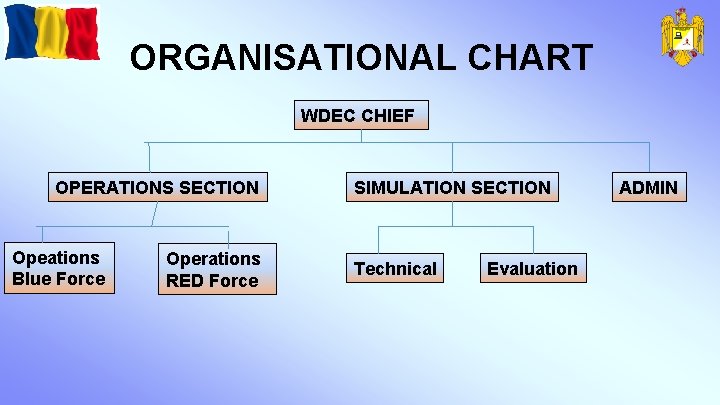 ORGANISATIONAL CHART

WDEC CHIEF

OPERATIONS SECTION

SIMULATION SECTION

ADMIN

Opeations Blue Force

Operations RED Force

Technical

Evaluation